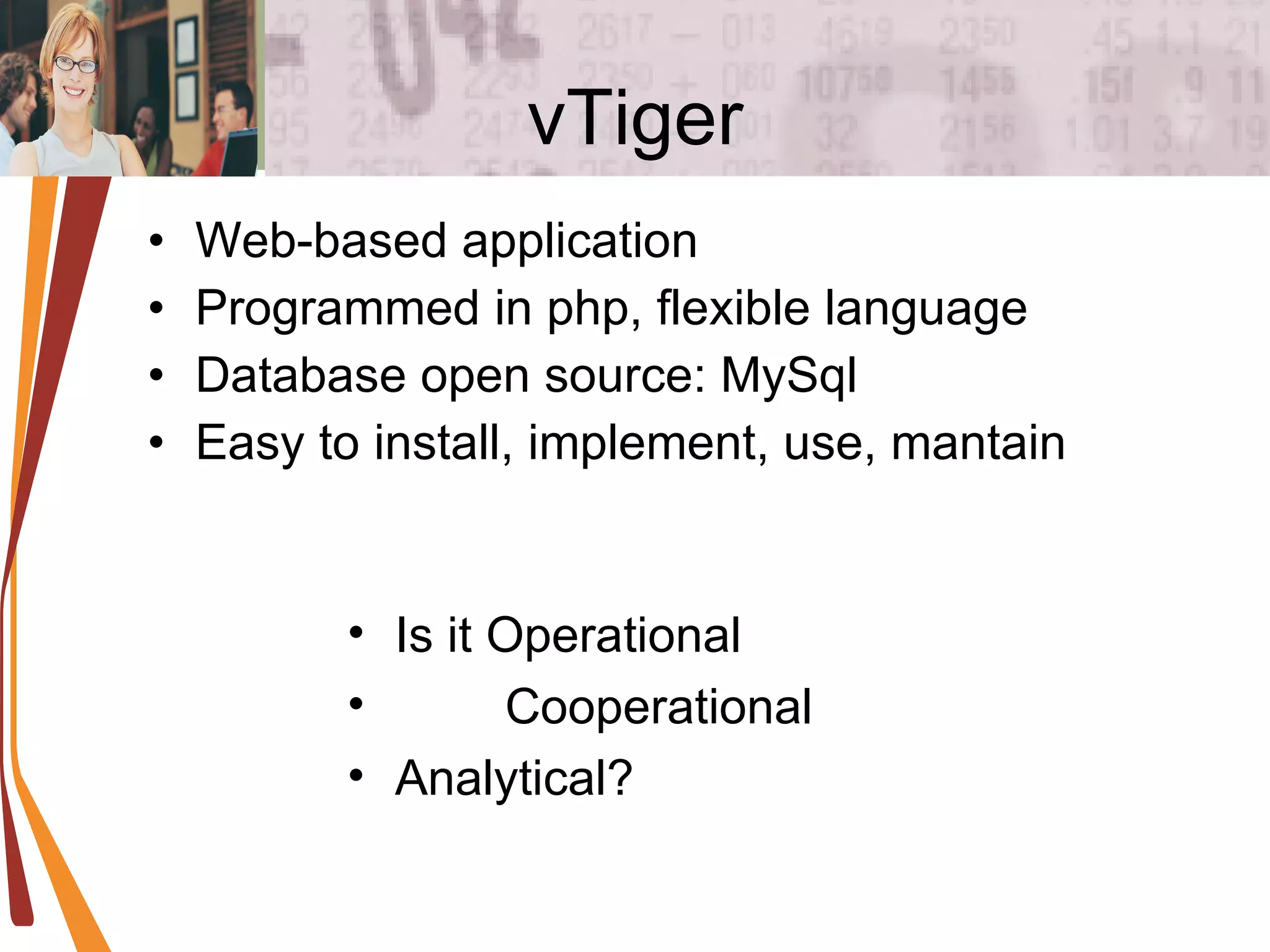 vTiger

• Web-based application
• Programmed in php, flexible language
• Database open source: MySql
• Easy to install, implement, use, mantain

• Is it Operational
• Cooperational
• Analytical?